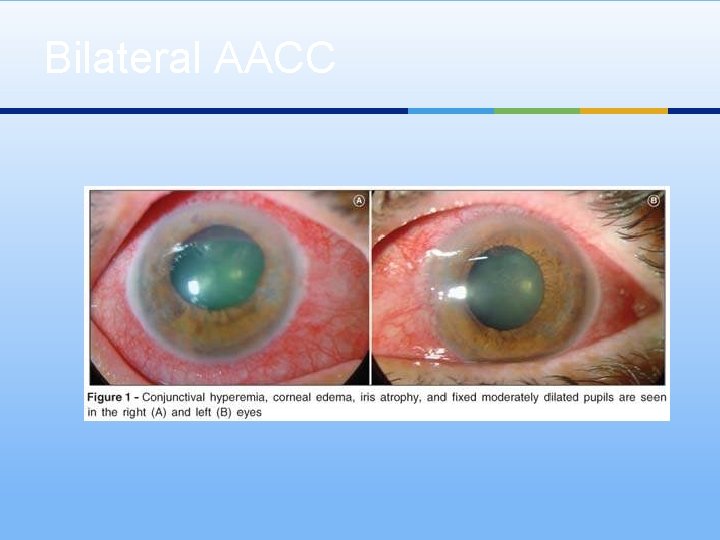 Bilateral AACC

A

B

Figure 1 - Conjunctival hyperemia, corneal edema, iris atrophy, and fixed moderately dilated pupils are seen in the right (A) and left (B) eyes